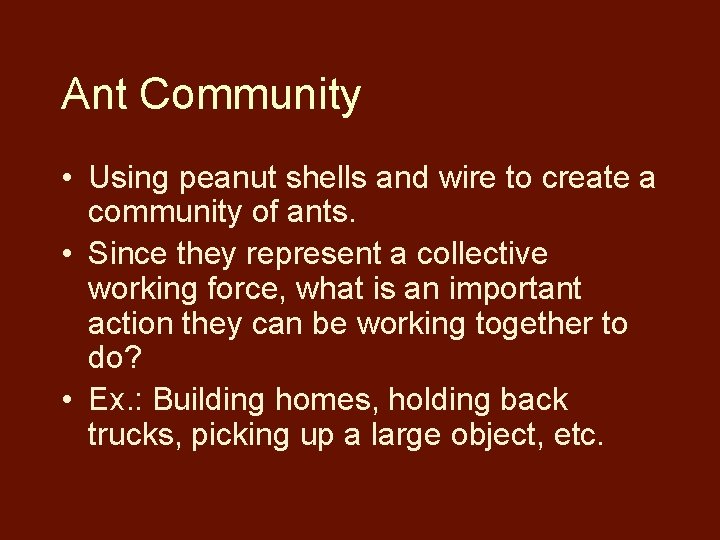 Ant Community

• Using peanut shells and wire to create a community of ants.
• Since they represent a collective working force, what is an important action they can be working together to do?
• Ex.: Building homes, holding back trucks, picking up a large object, etc.